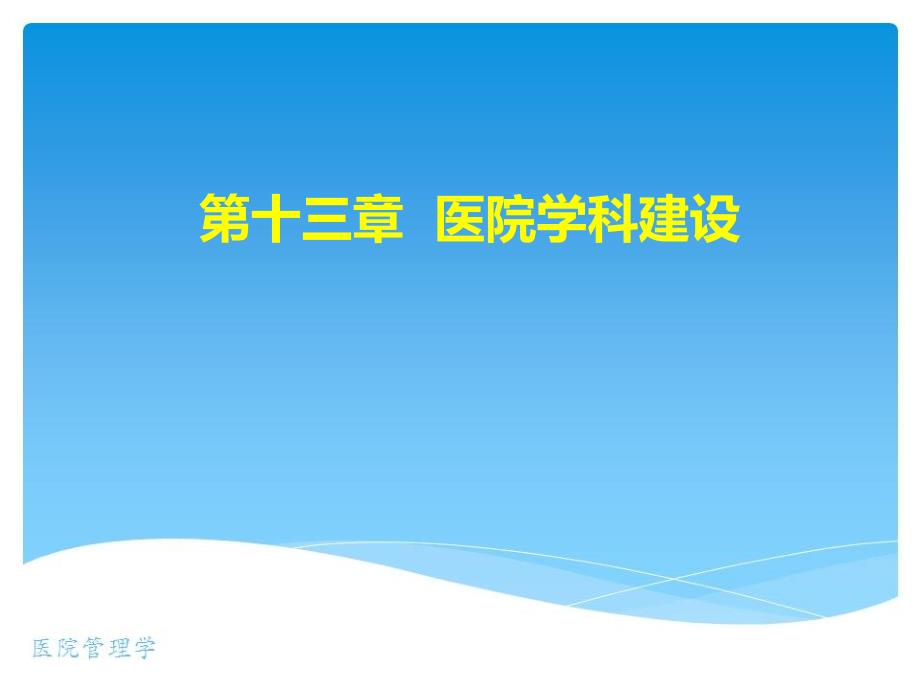 第十三章 医院学科建设

医院管理学